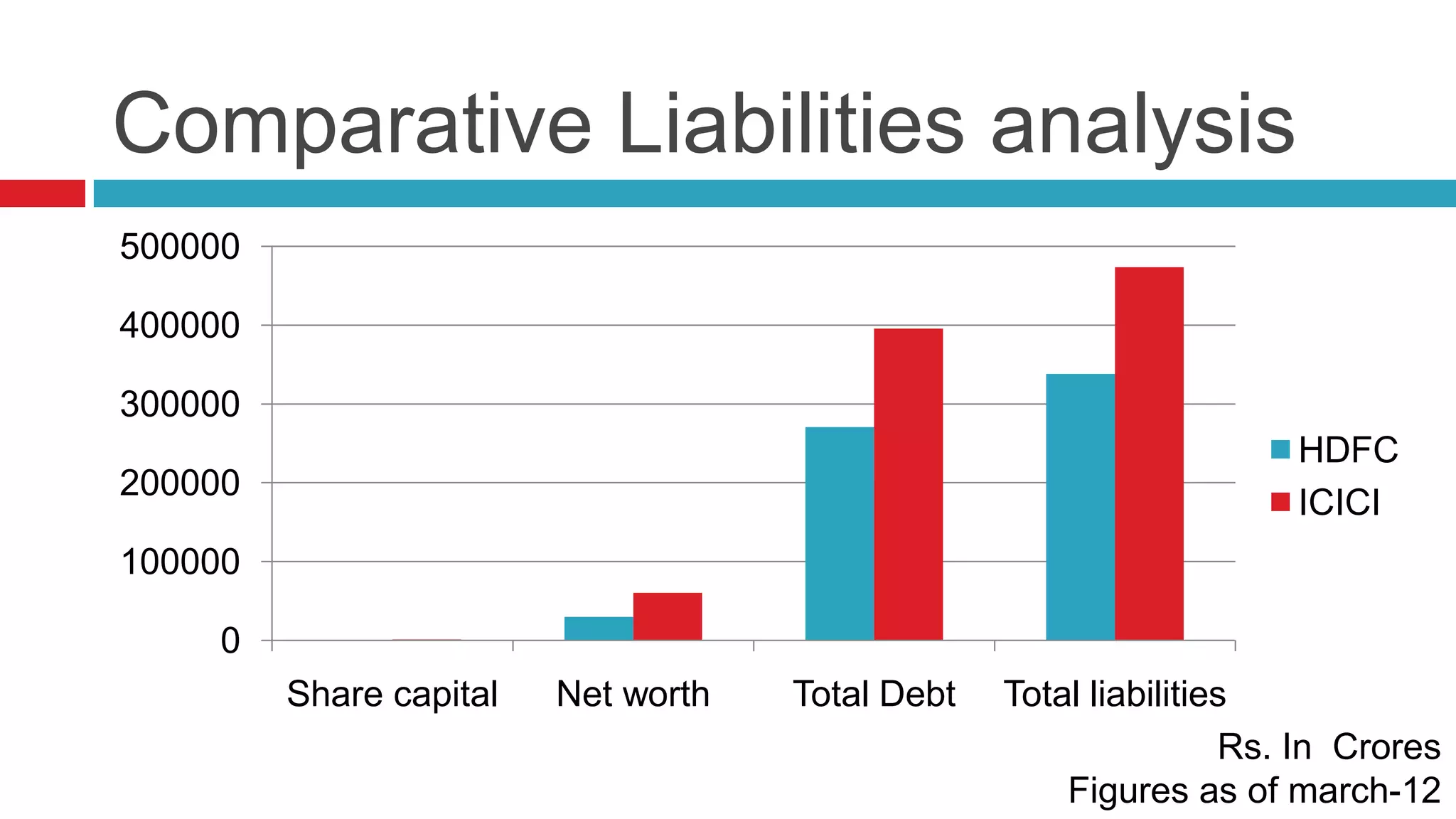 Comparative Liabilities analysis

500000
400000
300000
200000
100000
0

Share capital
Net worth
Total Debt
Total liabilities

HDFC
ICICI

Rs. In Crores
Figures as of march-12